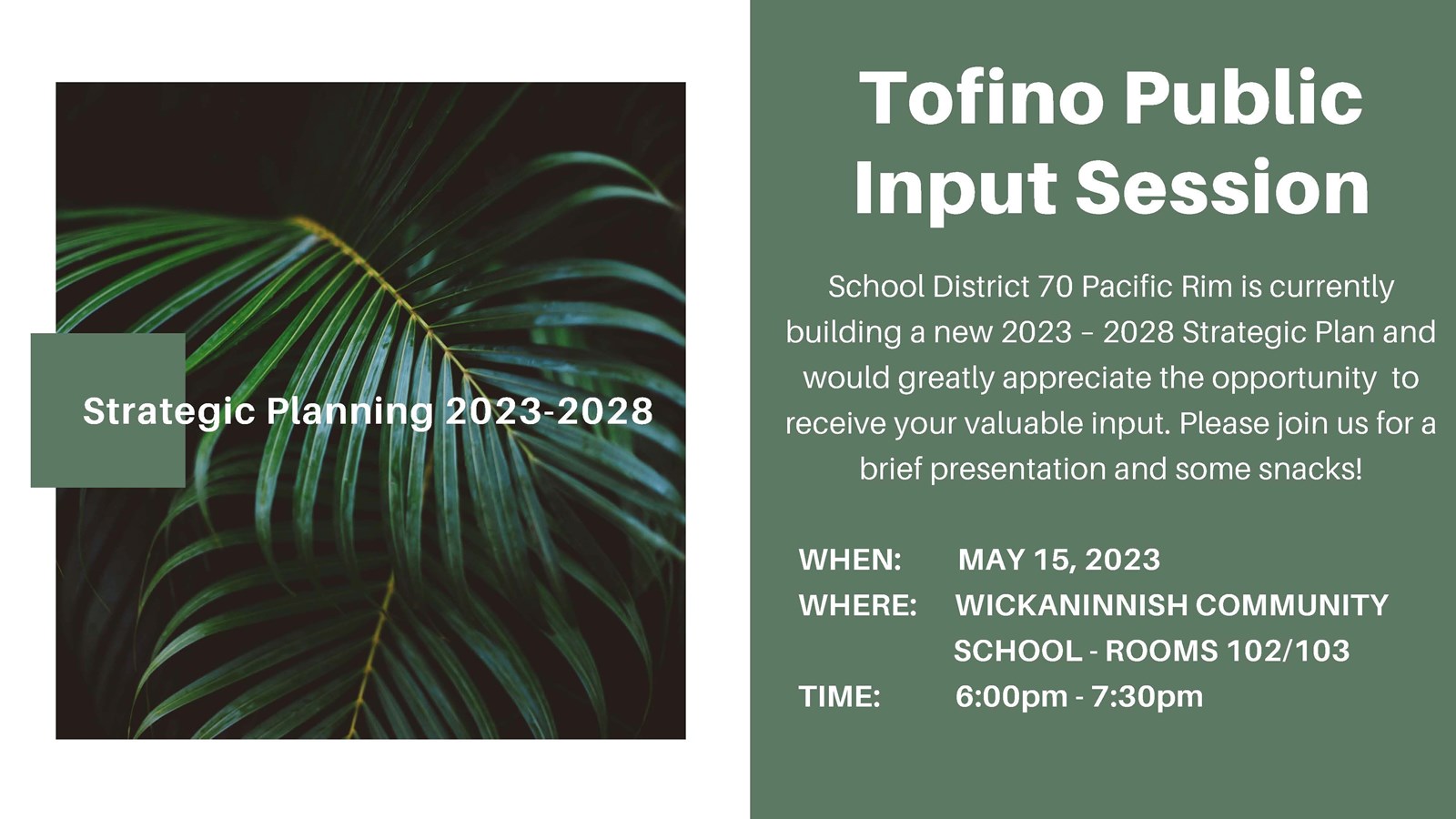 Strategic Planning 2023-2028

Tofino Public Input Session

School District 70 Pacific Rim is currently building a new 2023 – 2028 Strategic Plan and would greatly appreciate the opportunity to receive your valuable input. Please join us for a brief presentation and some snacks!

WHEN: MAY 15, 2023
WHERE: WICKANINNISH COMMUNITY SCHOOL - ROOMS 102/103
TIME: 6:00pm - 7:30pm